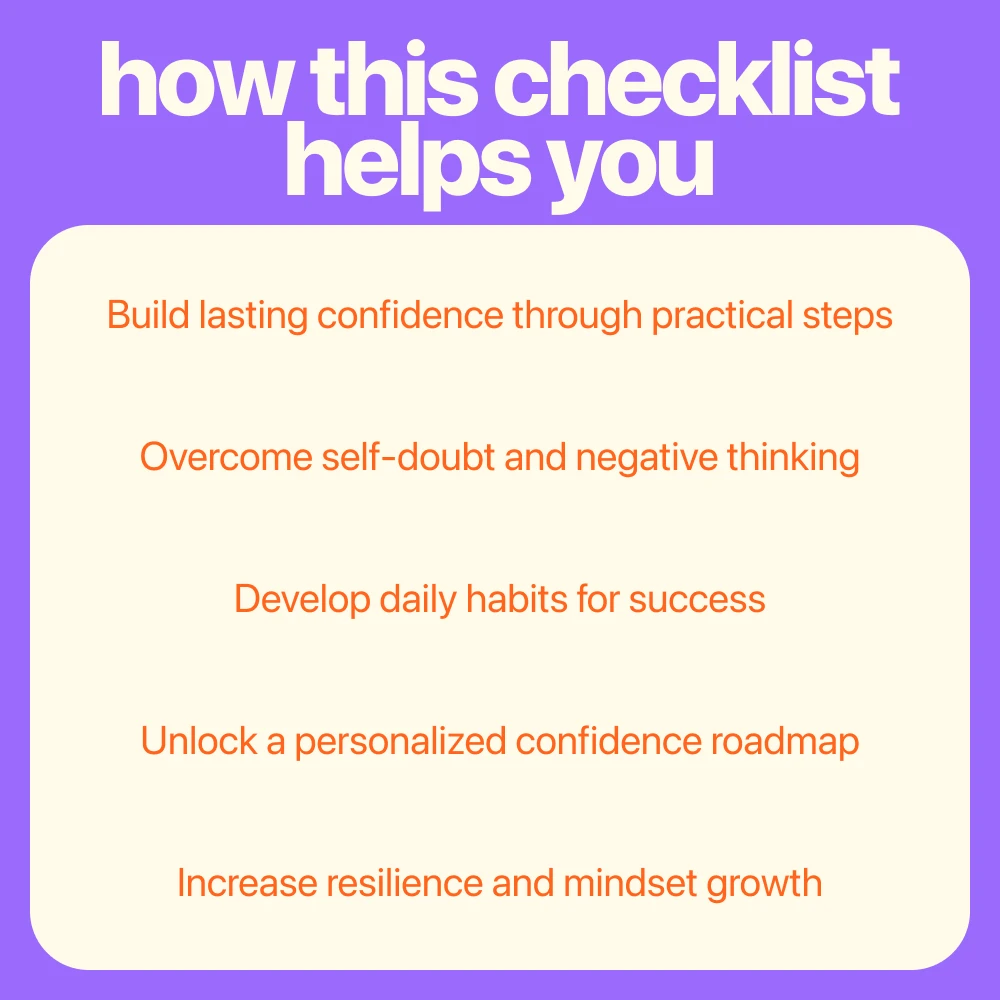 how this checklist helps you

Build lasting confidence through practical steps

Overcome self-doubt and negative thinking

Develop daily habits for success

Unlock a personalized confidence roadmap

Increase resilience and mindset growth